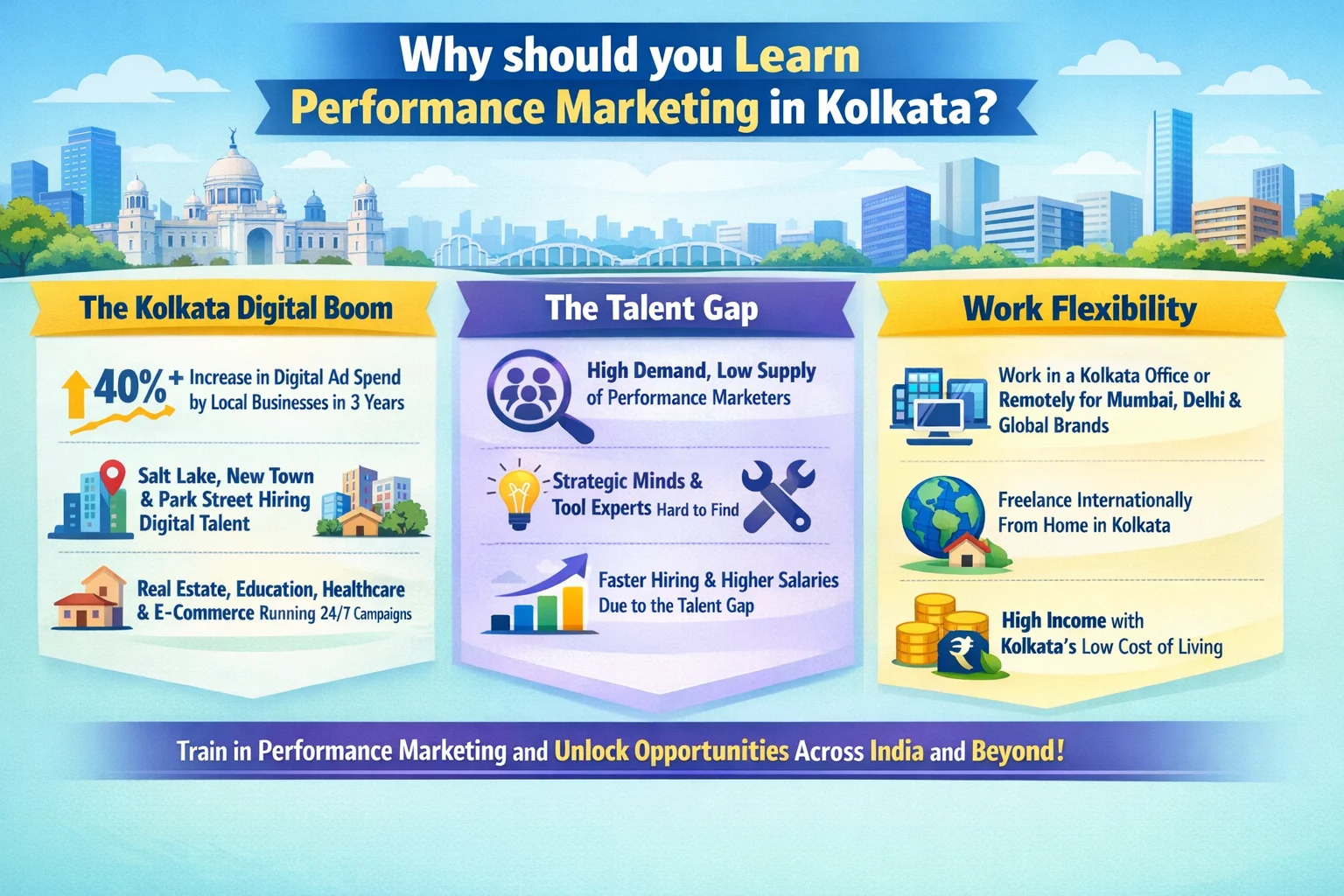 Why should you Learn Performance Marketing in Kolkata?

The Kolkata Digital Boom

40%+ Increase in Digital Ad Spend by Local Businesses in 3 Years

Salt Lake, New Town & Park Street Hiring Digital Talent

Real Estate, Education, Healthcare & E-Commerce Running 24/7 Campaigns

The Talent Gap

High Demand, Low Supply of Performance Marketers

Strategic Minds & Tool Experts Hard to Find

Faster Hiring & Higher Salaries Due to the Talent Gap

Work Flexibility

Work in a Kolkata Office or Remotely for Mumbai, Delhi & Global Brands

Freelance Internationally From Home in Kolkata

High Income with Kolkata's Low Cost of Living

Train in Performance Marketing and Unlock Opportunities Across India and Beyond!